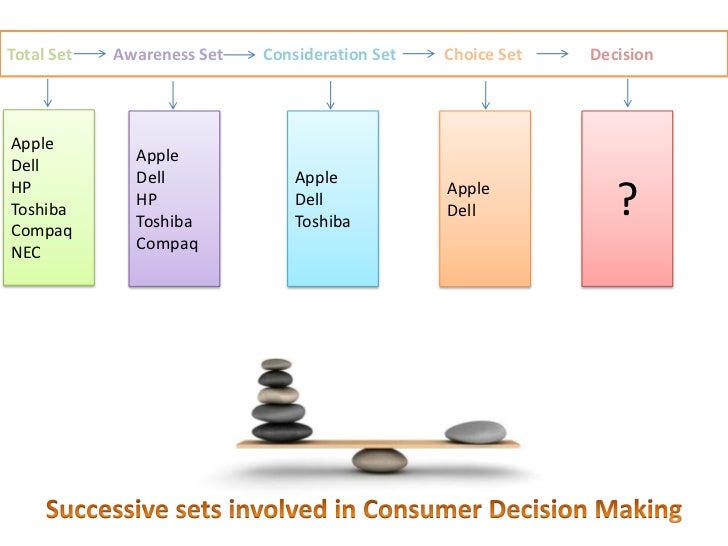 Total Set → Awareness Set → Consideration Set → Choice Set → Decision

Apple
Dell
HP
Toshiba
Compaq
NEC

Apple
Dell
HP
Toshiba
Compaq

Apple
Dell
Toshiba

Apple
Dell

?

Successive sets involved in Consumer Decision Making